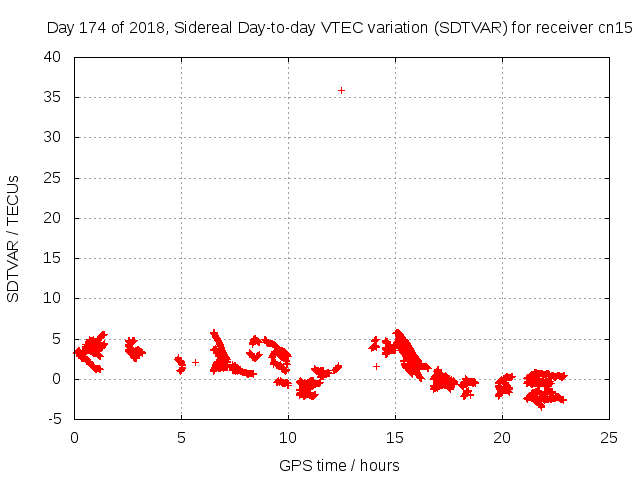 Day 174 of 2018, Sidereal Day-to-day VTEC variation (SDTVAR) for receiver cn15

SDTVAR / TECUs

40
35
30
25
20
15
10
5
0
-5

0 5 10 15 20 25

GPS time / hours